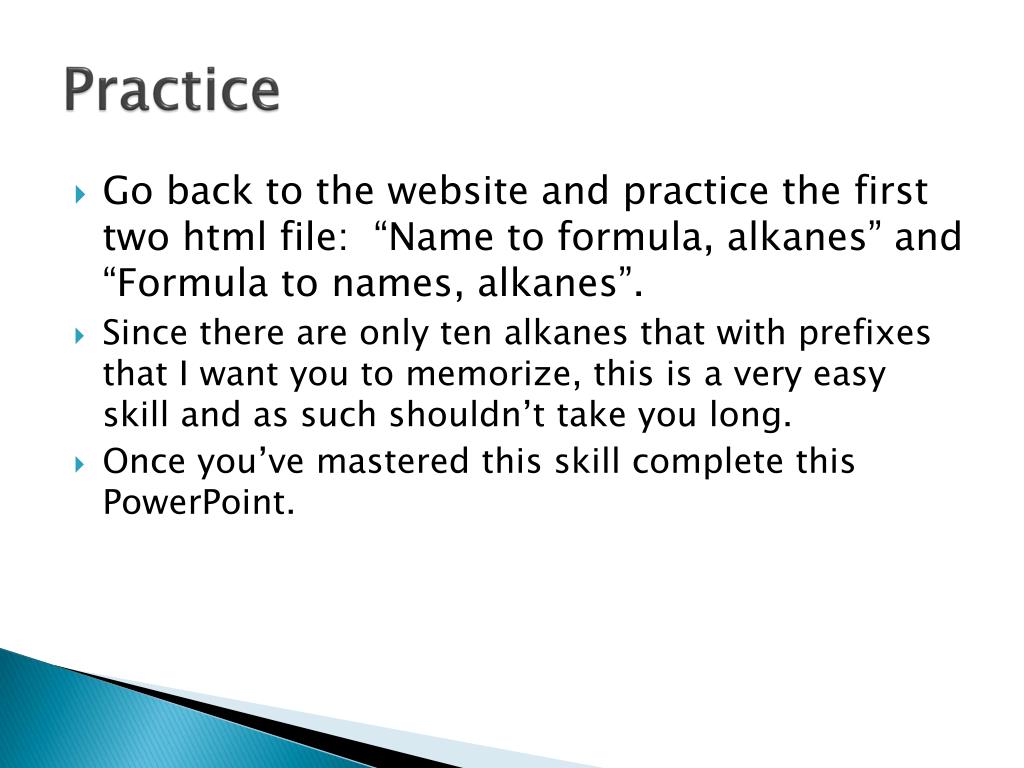 Practice

Go back to the website and practice the first two html file: “Name to formula, alkanes” and “Formula to names, alkanes”.

Since there are only ten alkanes that with prefixes that I want you to memorize, this is a very easy skill and as such shouldn’t take you long.

Once you’ve mastered this skill complete this PowerPoint.